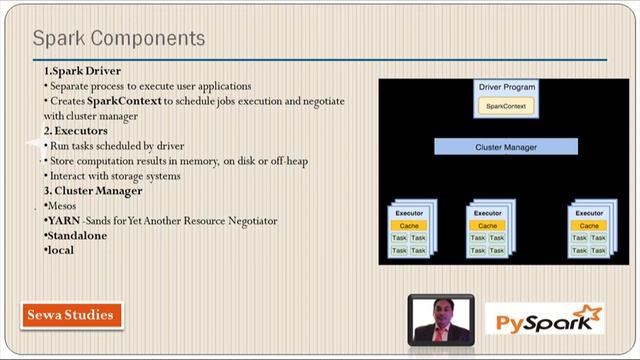 Spark Components

1.Spark Driver
• Separate process to execute user applications
• Creates SparkContext to schedule jobs execution and negotiate with cluster manager
2. Executors
• Run tasks scheduled by driver
• Store computation results in memory, on disk or off-heap
• Interact with storage systems
3. Cluster Manager
•Mesos
•YARN -Sands for Yet Another Resource Negotiator
•Standalone
•local

Driver Program
SparkContext

Cluster Manager

Executor
Cache
Task Task
Task Task

Executor
Cache
Task Task
Task Task

Executor
Cache
Task Task
Task Task

Sewa Studies

PySpark